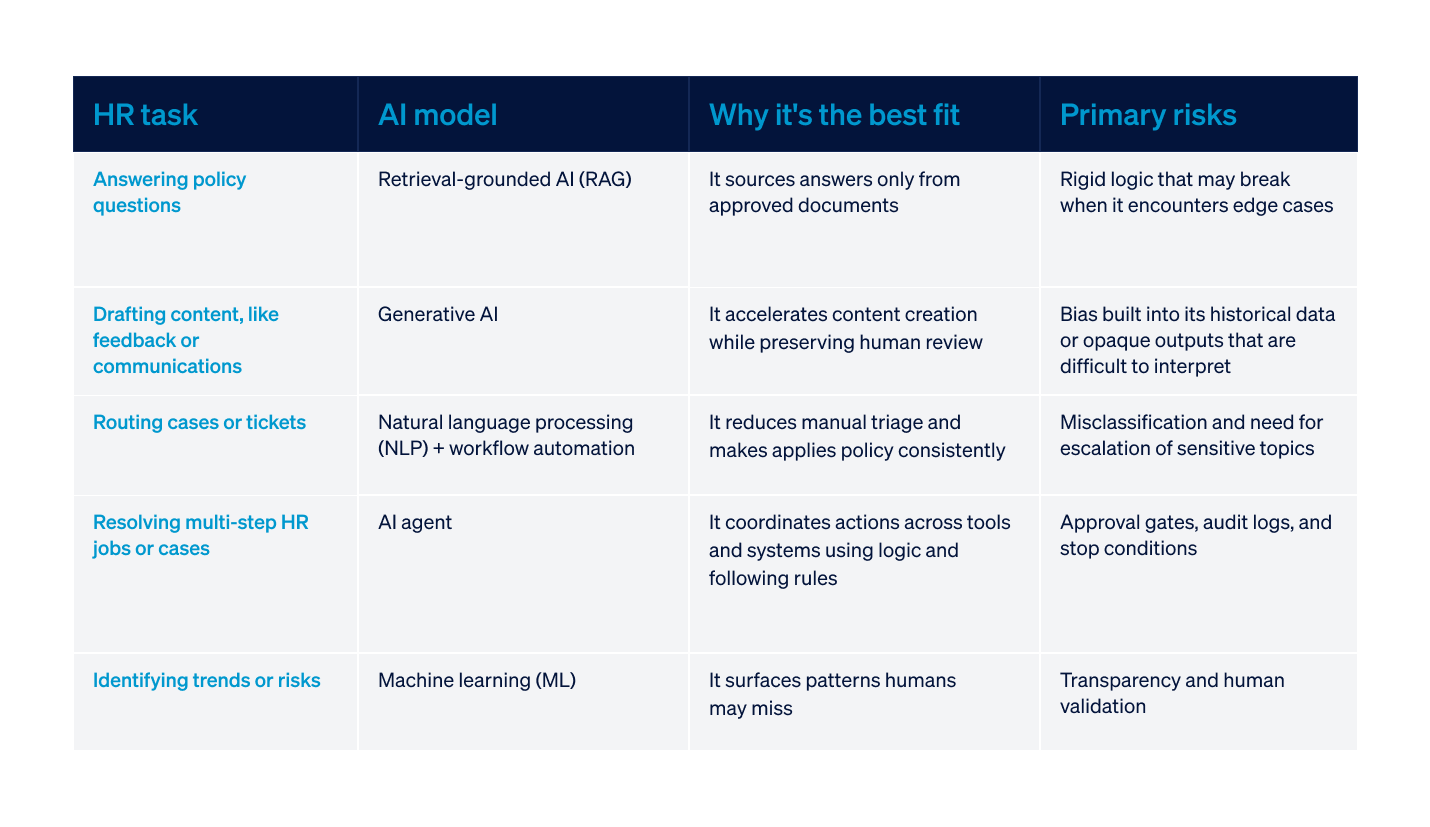 | HR task | AI model | Why it's the best fit | Primary risks |
|---|---|---|---|
| Answering policy questions | Retrieval-grounded AI (RAG) | It sources answers only from approved documents | Rigid logic that may break when it encounters edge cases |
| Drafting content, like feedback or communications | Generative AI | It accelerates content creation while preserving human review | Bias built into its historical data or opaque outputs that are difficult to interpret |
| Routing cases or tickets | Natural language processing (NLP) + workflow automation | It reduces manual triage and makes applies policy consistently | Misclassification and need for escalation of sensitive topics |
| Resolving multi-step HR jobs or cases | AI agent | It coordinates actions across tools and systems using logic and following rules | Approval gates, audit logs, and stop conditions |
| Identifying trends or risks | Machine learning (ML) | It surfaces patterns humans may miss | Transparency and human validation |